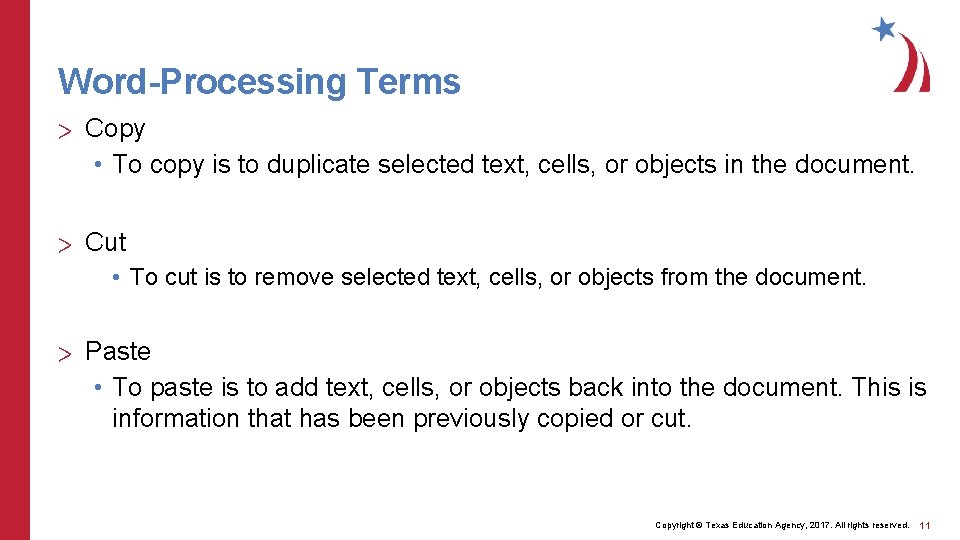 Word-Processing Terms

> Copy
• To copy is to duplicate selected text, cells, or objects in the document.

> Cut
• To cut is to remove selected text, cells, or objects from the document.

> Paste
• To paste is to add text, cells, or objects back into the document. This is information that has been previously copied or cut.

Copyright © Texas Education Agency, 2017. All rights reserved. 11